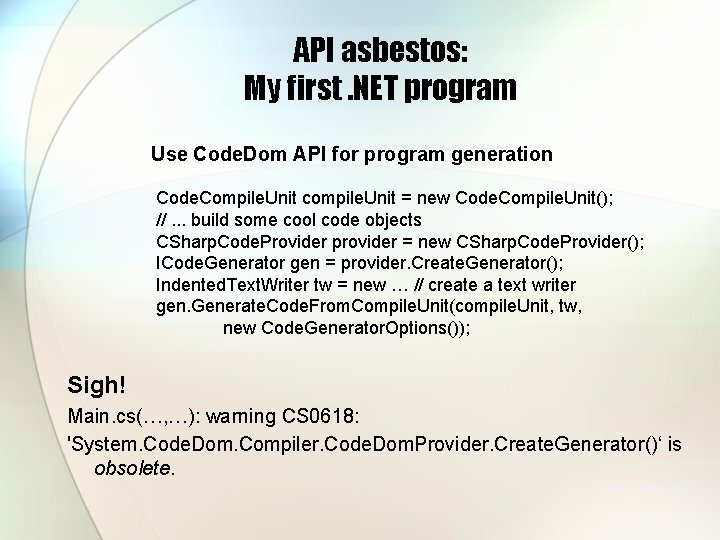 API asbestos:
My first .NET program

Use CodeDom API for program generation

CodeCompileUnit compileUnit = new CodeCompileUnit();
// ... build some cool code objects
CSharpCodeProvider provider = new CSharpCodeProvider();
ICodeGenerator gen = provider.CreateGenerator();
IndentedTextWriter tw = new … // create a text writer
gen.GenerateCodeFromCompileUnit(compileUnit, tw,
new CodeGeneratorOptions());

Sigh!

Main.cs(…,…): warning CS0618:

'System.CodeDom.Compiler.CodeDomProvider.CreateGenerator()‘ is obsolete.